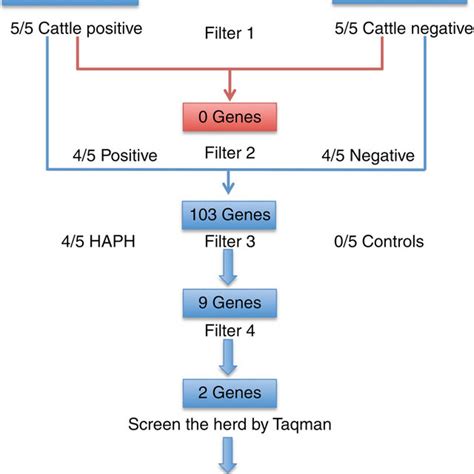 5/5 Cattle positive

Filter 1

5/5 Cattle negative

0 Genes

4/5 Positive

Filter 2

4/5 Negative

103 Genes

4/5 HAPH

Filter 3

0/5 Controls

9 Genes

Filter 4

2 Genes

Screen the herd by Taqman